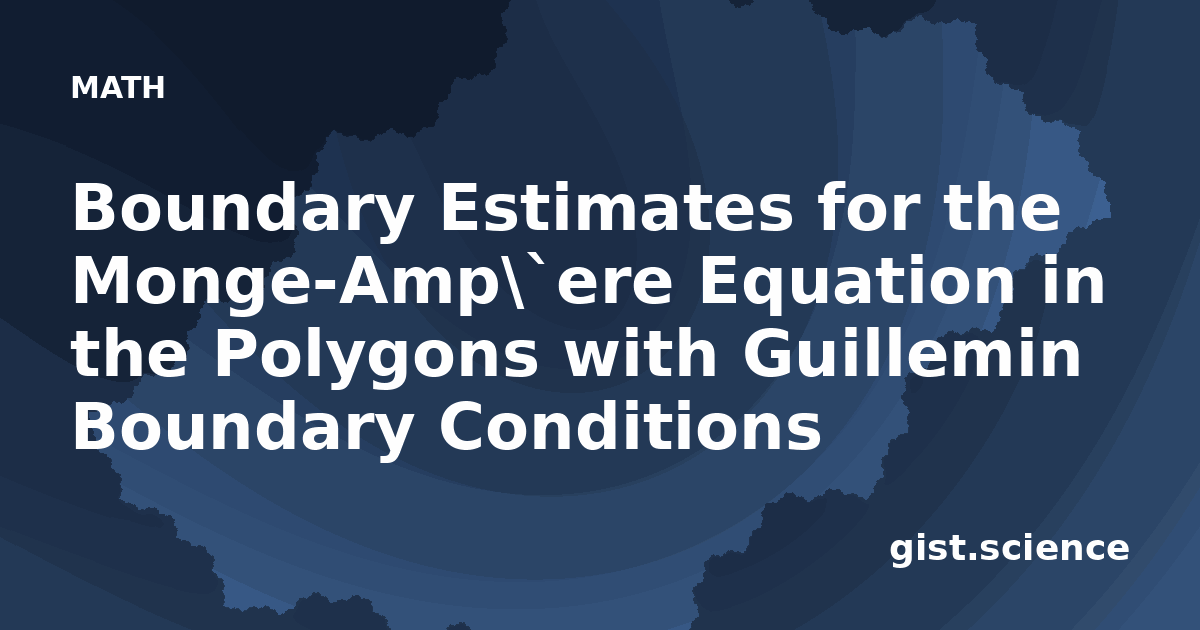 MATH

Boundary Estimates for the Monge-Amp\`ere Equation in the Polygons with Guillemin Boundary Conditions

gist.science